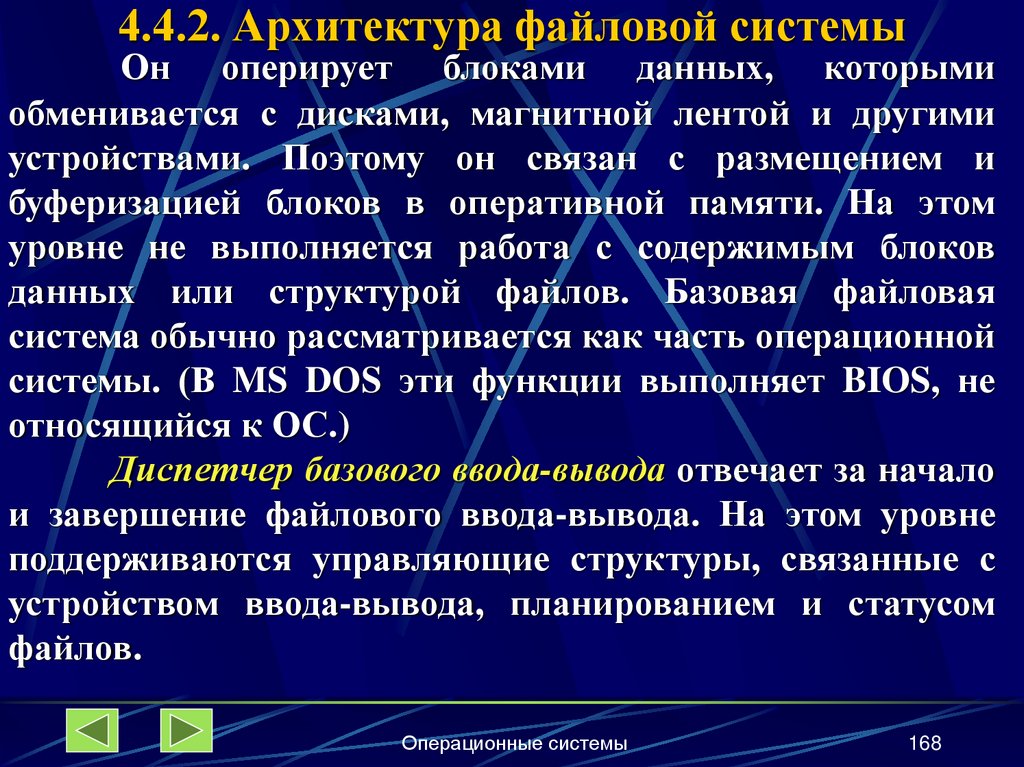 4.4.2. Архитектура файловой системы

Он оперирует блоками данных, которыми обменивается с дисками, магнитной лентой и другими устройствами. Поэтому он связан с размещением и буферизацией блоков в оперативной памяти. На этом уровне не выполняется работа с содержимым блоков данных или структурой файлов. Базовая файловая система обычно рассматривается как часть операционной системы. (В MS DOS эти функции выполняет BIOS, не относящийся к ОС.)

Диспетчер базового ввода-вывода отвечает за начало и завершение файлового ввода-вывода. На этом уровне поддерживаются управляющие структуры, связанные с устройством ввода-вывода, планированием и статусом файлов.

Операционные системы

168